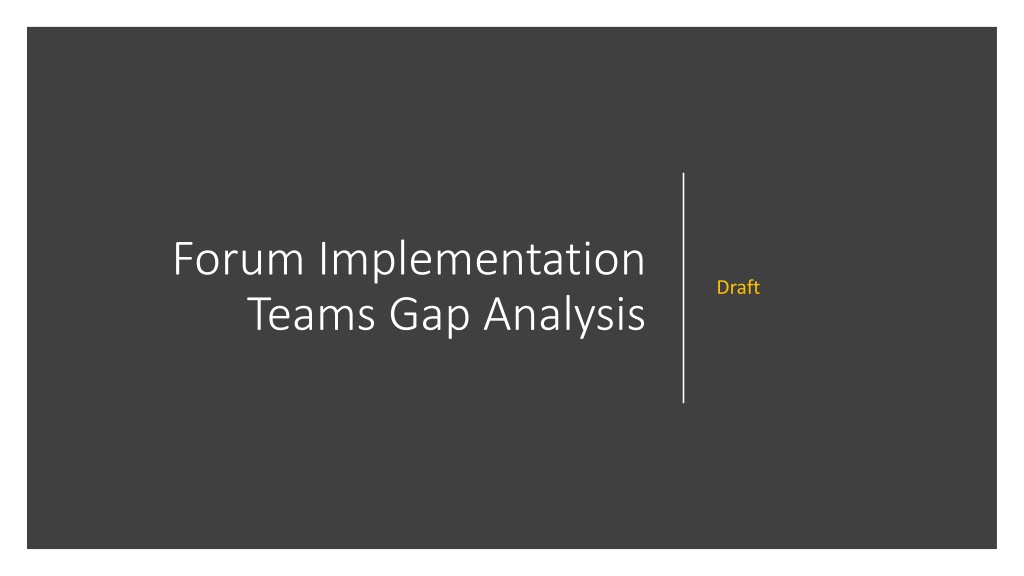 Forum Implementation Teams Gap Analysis

Draft